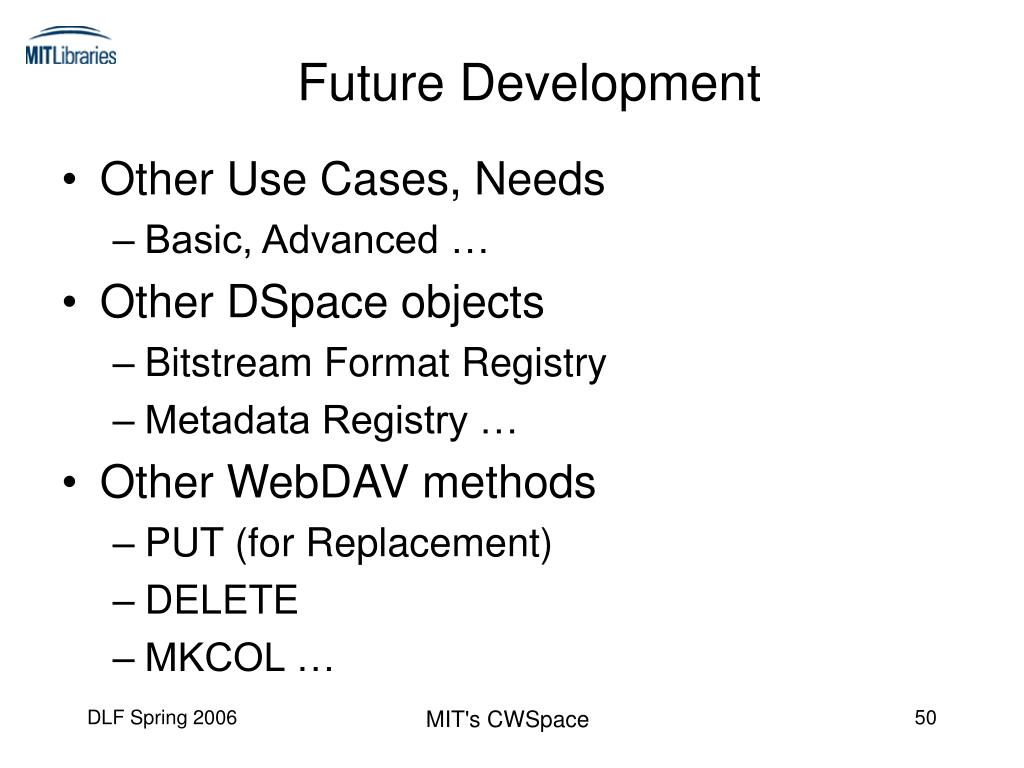 MITLibraries

Future Development

• Other Use Cases, Needs
– Basic, Advanced …
• Other DSpace objects
– Bitstream Format Registry
– Metadata Registry …
• Other WebDAV methods
– PUT (for Replacement)
– DELETE
– MKCOL …

DLF Spring 2006

MIT's CWSpace

50